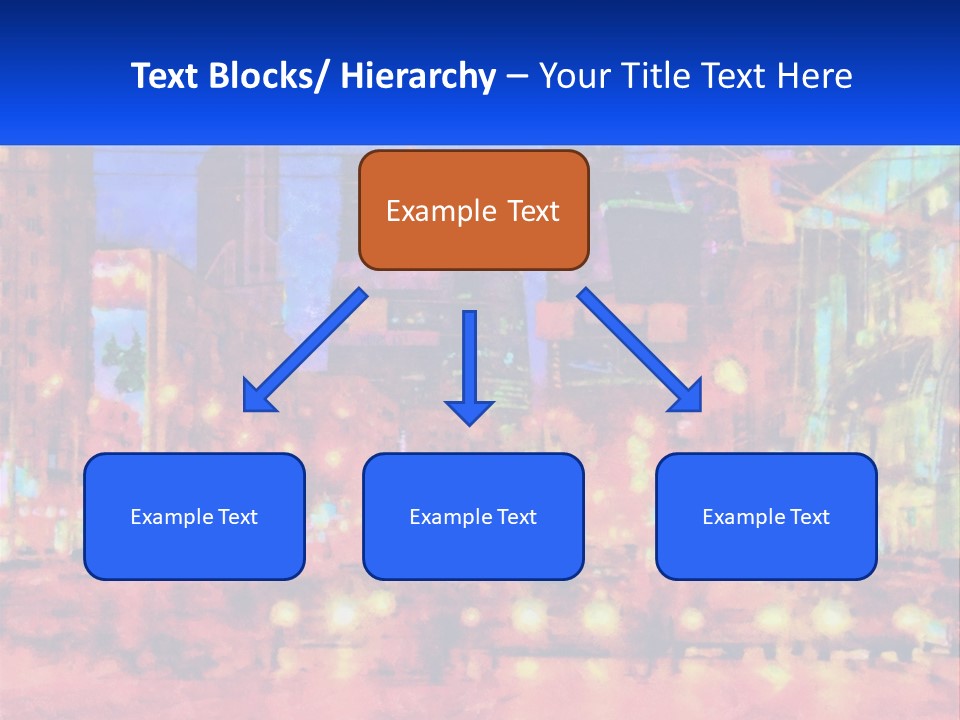 Text Blocks/ Hierarchy – Your Title Text Here

Example Text

Example Text

Example Text

Example Text